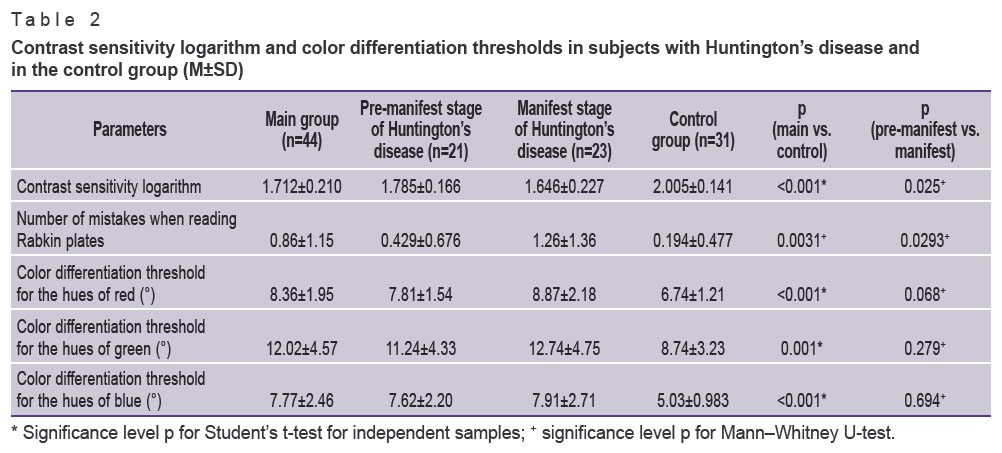 Table 2

Contrast sensitivity logarithm and color differentiation thresholds in subjects with Huntington's disease and in the control group (M±SD)

| Parameters | Main group (n=44) | Pre-manifest stage of Huntington's disease (n=21) | Manifest stage of Huntington's disease (n=23) | Control group (n=31) | p (main vs. control) | p (pre-manifest vs. manifest) |
|---|---|---|---|---|---|---|
| Contrast sensitivity logarithm | 1.712±0.210 | 1.785±0.166 | 1.646±0.227 | 2.005±0.141 | <0.001* | 0.025⁺ |
| Number of mistakes when reading Rabkin plates | 0.86±1.15 | 0.429±0.676 | 1.26±1.36 | 0.194±0.477 | 0.0031⁺ | 0.0293⁺ |
| Color differentiation threshold for the hues of red (°) | 8.36±1.95 | 7.81±1.54 | 8.87±2.18 | 6.74±1.21 | <0.001* | 0.068⁺ |
| Color differentiation threshold for the hues of green (°) | 12.02±4.57 | 11.24±4.33 | 12.74±4.75 | 8.74±3.23 | 0.001* | 0.279⁺ |
| Color differentiation threshold for the hues of blue (°) | 7.77±2.46 | 7.62±2.20 | 7.91±2.71 | 5.03±0.983 | <0.001* | 0.694⁺ |

* Significance level p for Student's t-test for independent samples; ⁺ significance level p for Mann–Whitney U-test.